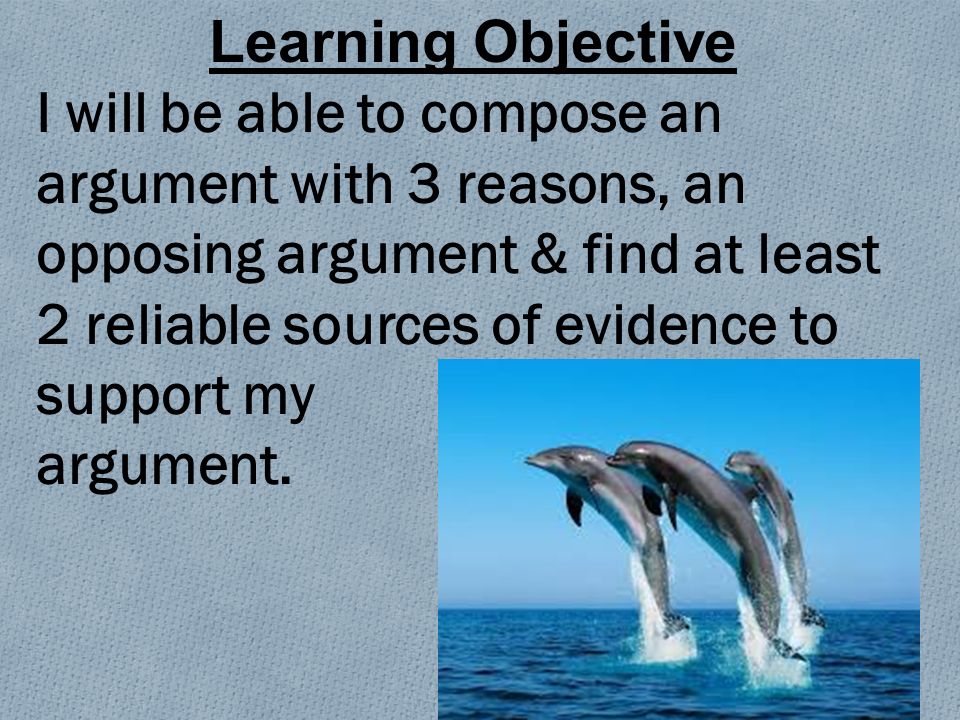 Learning Objective

I will be able to compose an argument with 3 reasons, an opposing argument & find at least 2 reliable sources of evidence to support my argument.